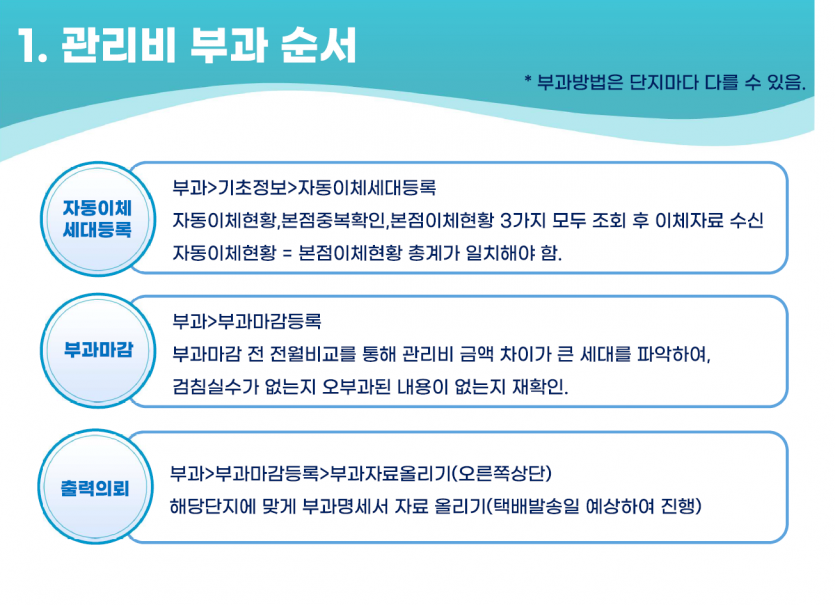 1. 관리비 부과 순서

* 부과방법은 단지마다 다를 수 있음.

자동이체 세대등록

부과>기초정보>자동이체세대등록
자동이체현황,본점중복확인,본점이체현황 3가지 모두 조회 후 이체자료 수신
자동이체현황 = 본점이체현황 총계가 일치해야 함.

부과마감

부과>부과마감등록
부과마감 전 전월비교를 통해 관리비 금액 차이가 큰 세대를 파악하여,
검침실수가 없는지 오부과된 내용이 없는지 재확인.

출력의뢰

부과>부과마감등록>부과자료올리기(오른쪽상단)
해당단지에 맞게 부과명세서 자료 올리기(택배발송일 예상하여 진행)